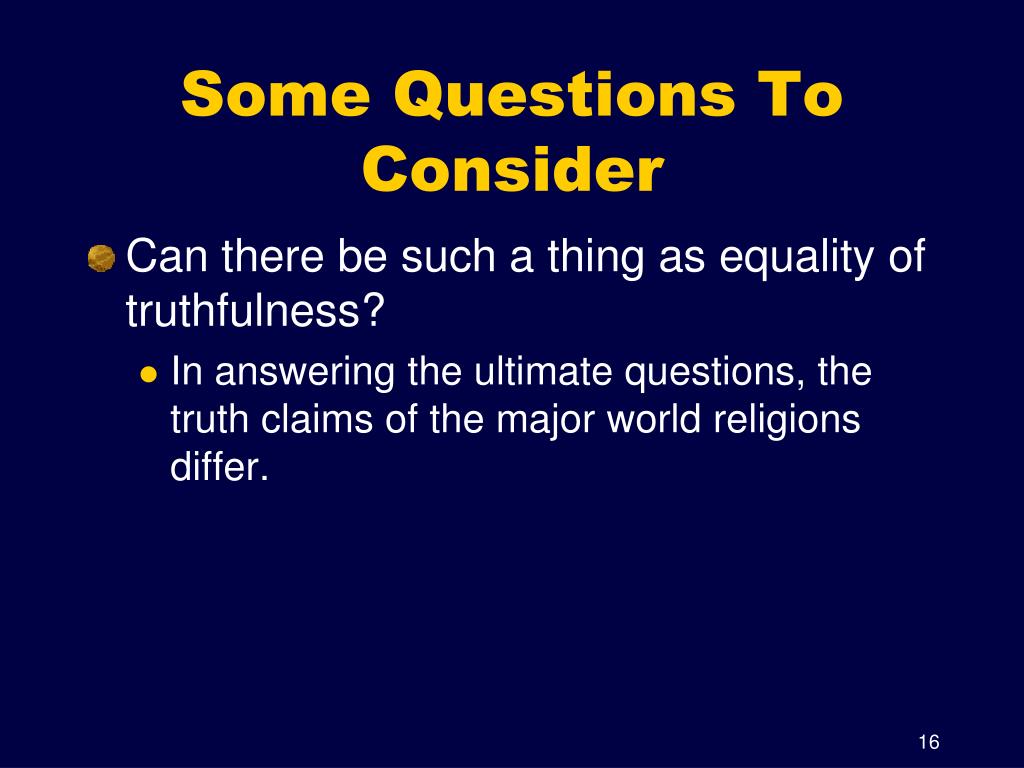 Some Questions To Consider

Can there be such a thing as equality of truthfulness?

In answering the ultimate questions, the truth claims of the major world religions differ.

16